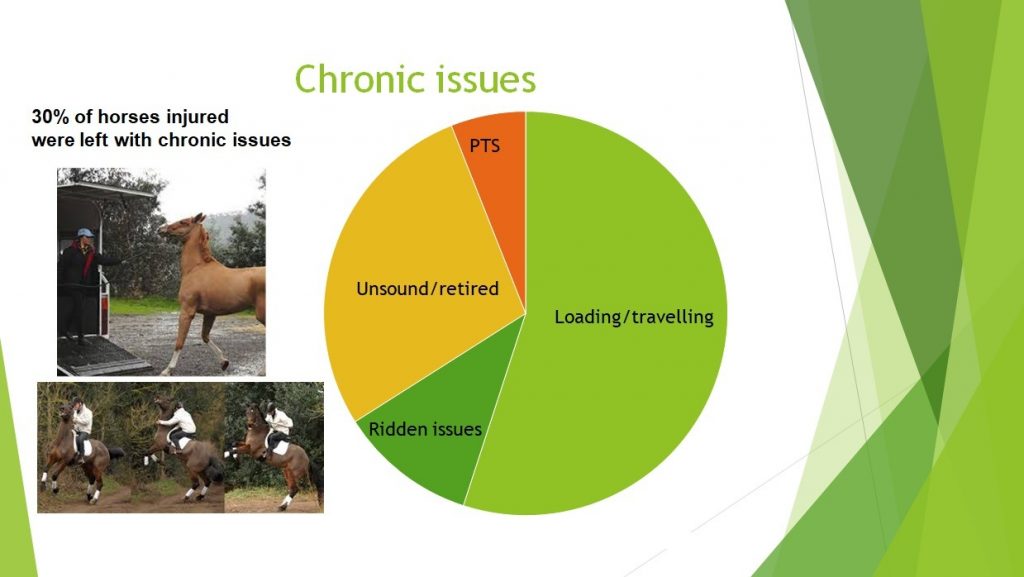 Chronic issues

30% of horses injured were left with chronic issues

PTS

Unsound/retired

Loading/travelling

Ridden issues